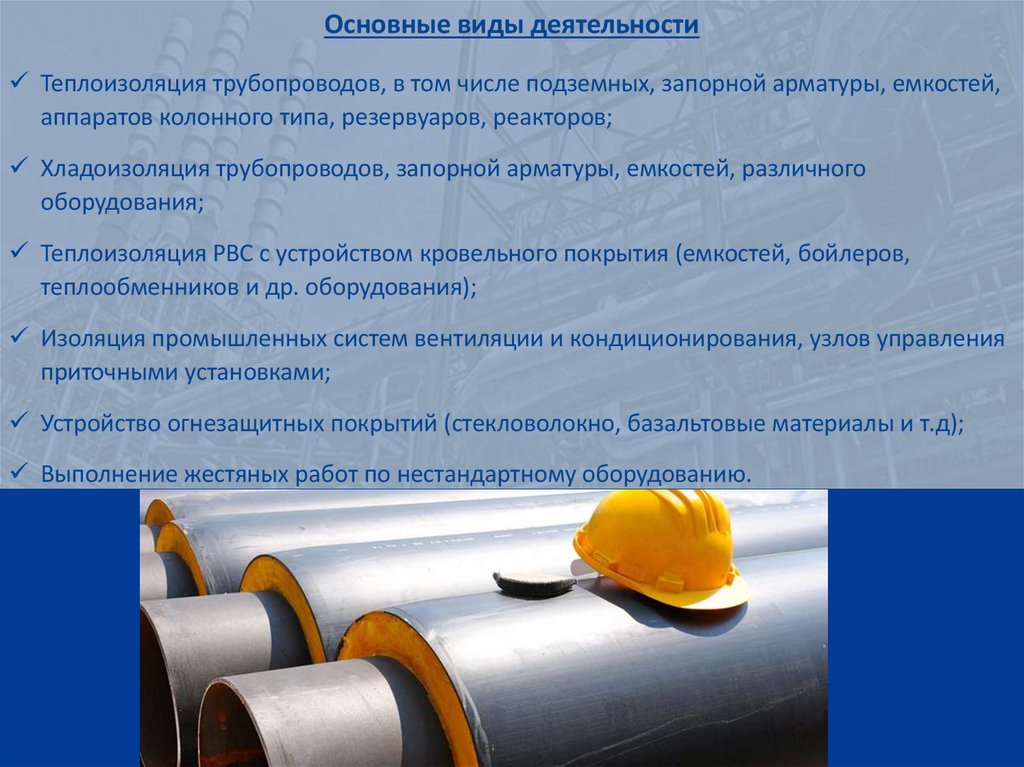 Основные виды деятельности

✓ Теплоизоляция трубопроводов, в том числе подземных, запорной арматуры, емкостей, аппаратов колонного типа, резервуаров, реакторов;

✓ Хладоизоляция трубопроводов, запорной арматуры, емкостей, различного оборудования;

✓ Теплоизоляция РВС с устройством кровельного покрытия (емкостей, бойлеров, теплообменников и др. оборудования);

✓ Изоляция промышленных систем вентиляции и кондиционирования, узлов управления приточными установками;

✓ Устройство огнезащитных покрытий (стекловолокно, базальтовые материалы и т.д);

✓ Выполнение жестяных работ по нестандартному оборудованию.